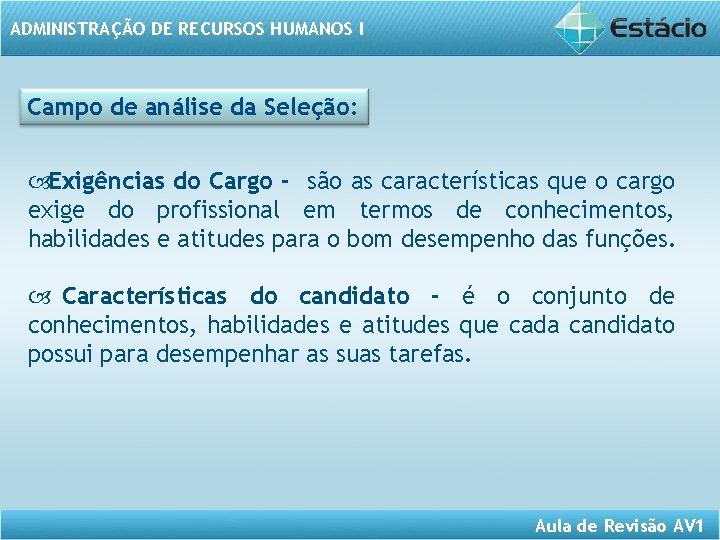 ADMINISTRAÇÃO DE RECURSOS HUMANOS I

Estácio

Campo de análise da Seleção:

Exigências do Cargo - são as características que o cargo exige do profissional em termos de conhecimentos, habilidades e atitudes para o bom desempenho das funções.

Características do candidato - é o conjunto de conhecimentos, habilidades e atitudes que cada candidato possui para desempenhar as suas tarefas.

Aula de Revisão AV1